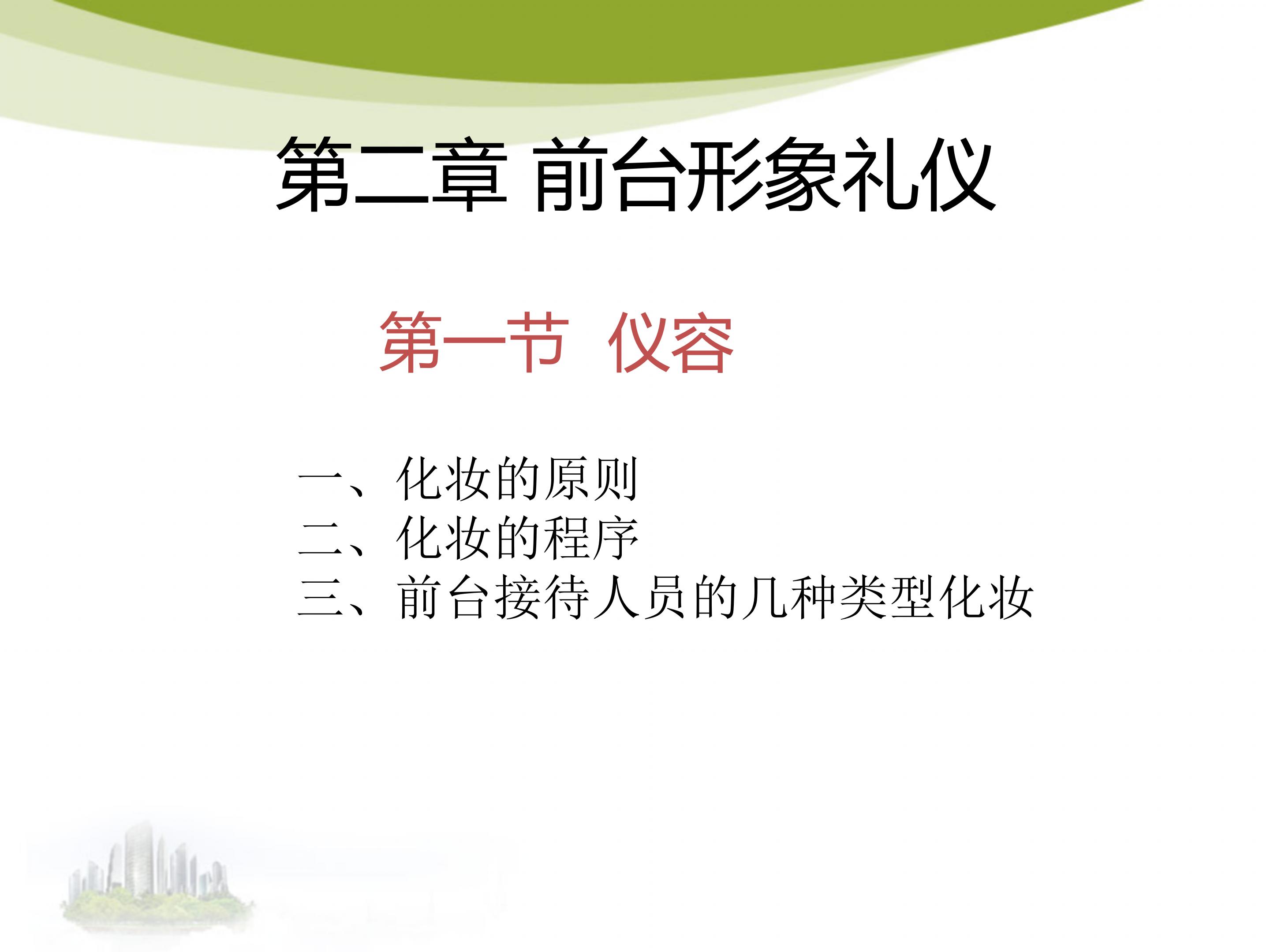 第二章 前台形象礼仪

第一节 仪容

一、化妆的原则
二、化妆的程序
三、前台接待人员的几种类型化妆